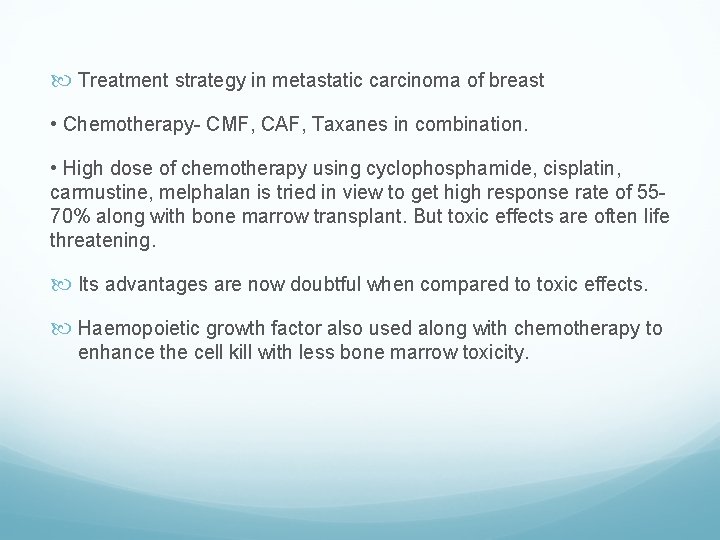 Treatment strategy in metastatic carcinoma of breast

• Chemotherapy- CMF, CAF, Taxanes in combination.

• High dose of chemotherapy using cyclophosphamide, cisplatin, carmustine, melphalan is tried in view to get high response rate of 55-70% along with bone marrow transplant. But toxic effects are often life threatening.

Its advantages are now doubtful when compared to toxic effects.

Haemopoietic growth factor also used along with chemotherapy to enhance the cell kill with less bone marrow toxicity.